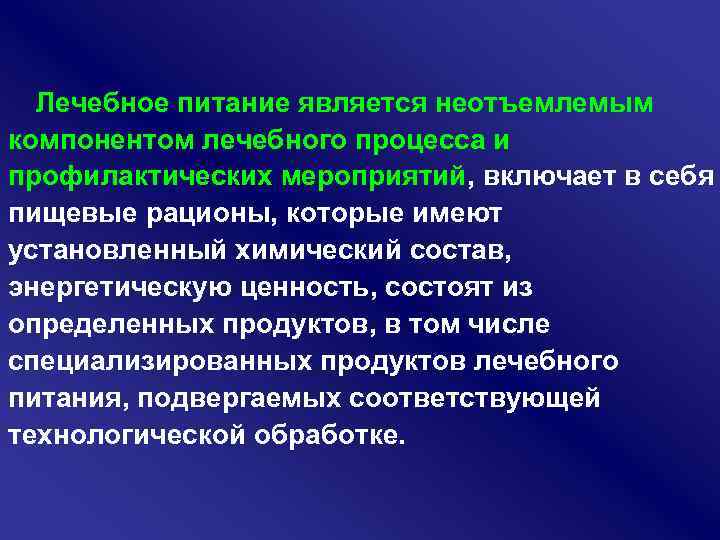 Лечебное питание является неотъемлемым компонентом лечебного процесса и профилактических мероприятий, включает в себя пищевые рационы, которые имеют установленный химический состав, энергетическую ценность, состоят из определенных продуктов, в том числе специализированных продуктов лечебного питания, подвергаемых соответствующей технологической обработке.